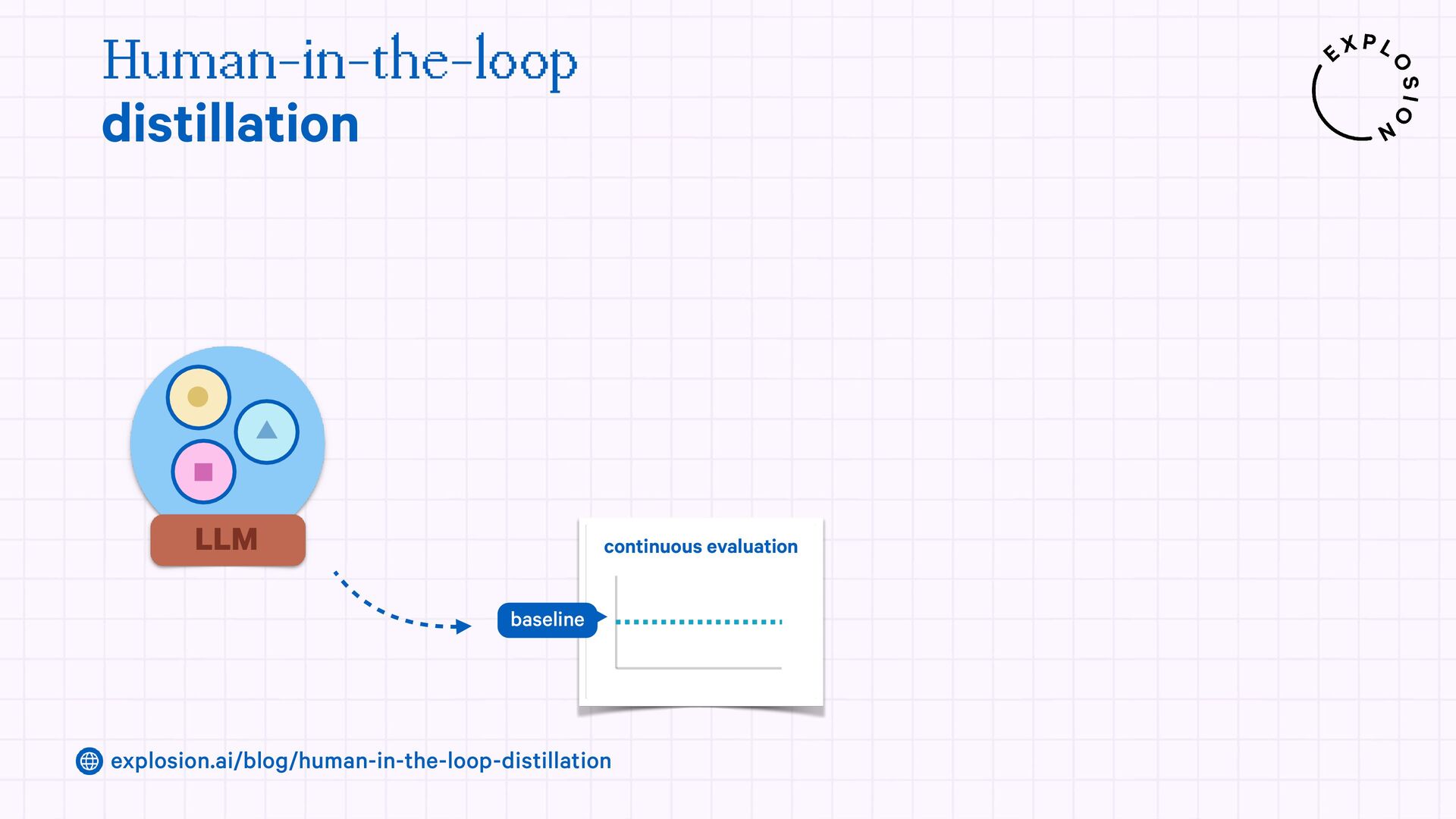 Human-in-the-loop
distillation

EXPLOSION

LLM

continuous evaluation

baseline

explosion.ai/blog/human-in-the-loop-distillation